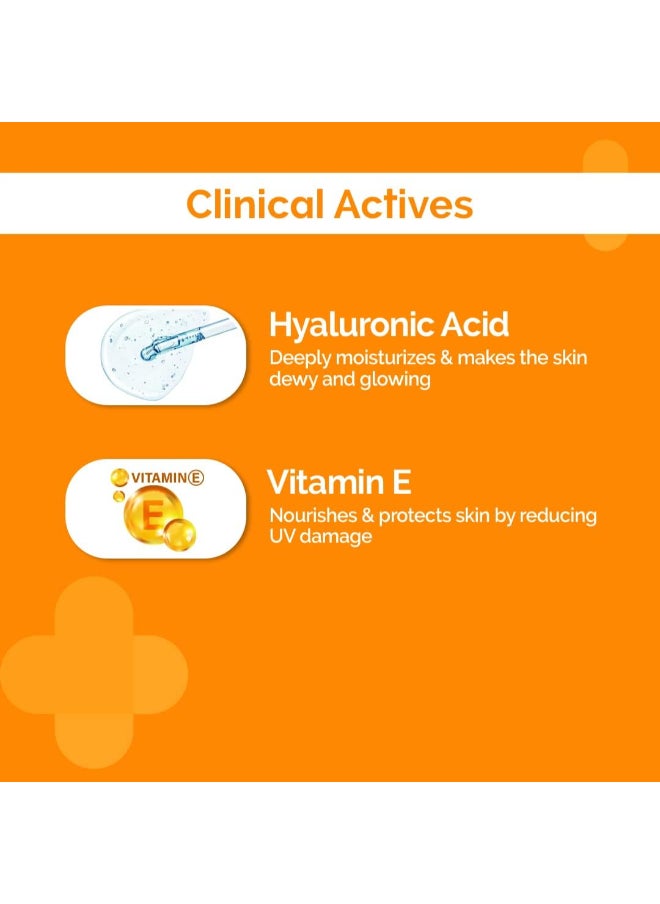 Clinical Actives

Hyaluronic Acid
Deeply moisturizes & makes the skin dewy and glowing

VITAMIN E
E

Vitamin E
Nourishes & protects skin by reducing UV damage